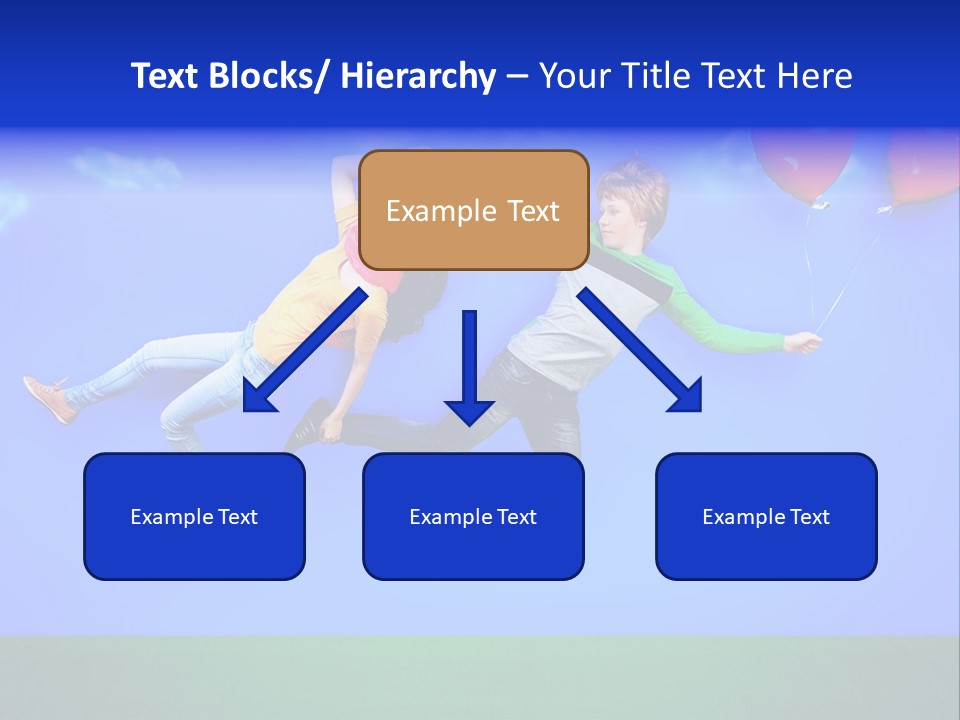 Text Blocks/ Hierarchy – Your Title Text Here

Example Text

Example Text

Example Text

Example Text